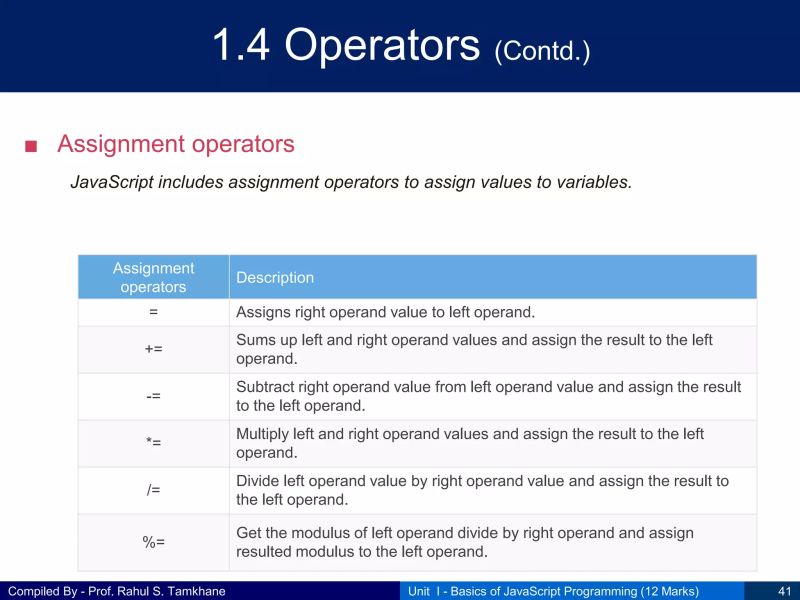 1.4 Operators (Contd.)

■ Assignment operators

JavaScript includes assignment operators to assign values to variables.

| Assignment operators | Description |
|---|---|
| = | Assigns right operand value to left operand. |
| += | Sums up left and right operand values and assign the result to the left operand. |
| -= | Subtract right operand value from left operand value and assign the result to the left operand. |
| *= | Multiply left and right operand values and assign the result to the left operand. |
| /= | Divide left operand value by right operand value and assign the result to the left operand. |
| %= | Get the modulus of left operand divide by right operand and assign resulted modulus to the left operand. |

Compiled By - Prof. Rahul S. Tamkhane

Unit I - Basics of JavaScript Programming (12 Marks)

41